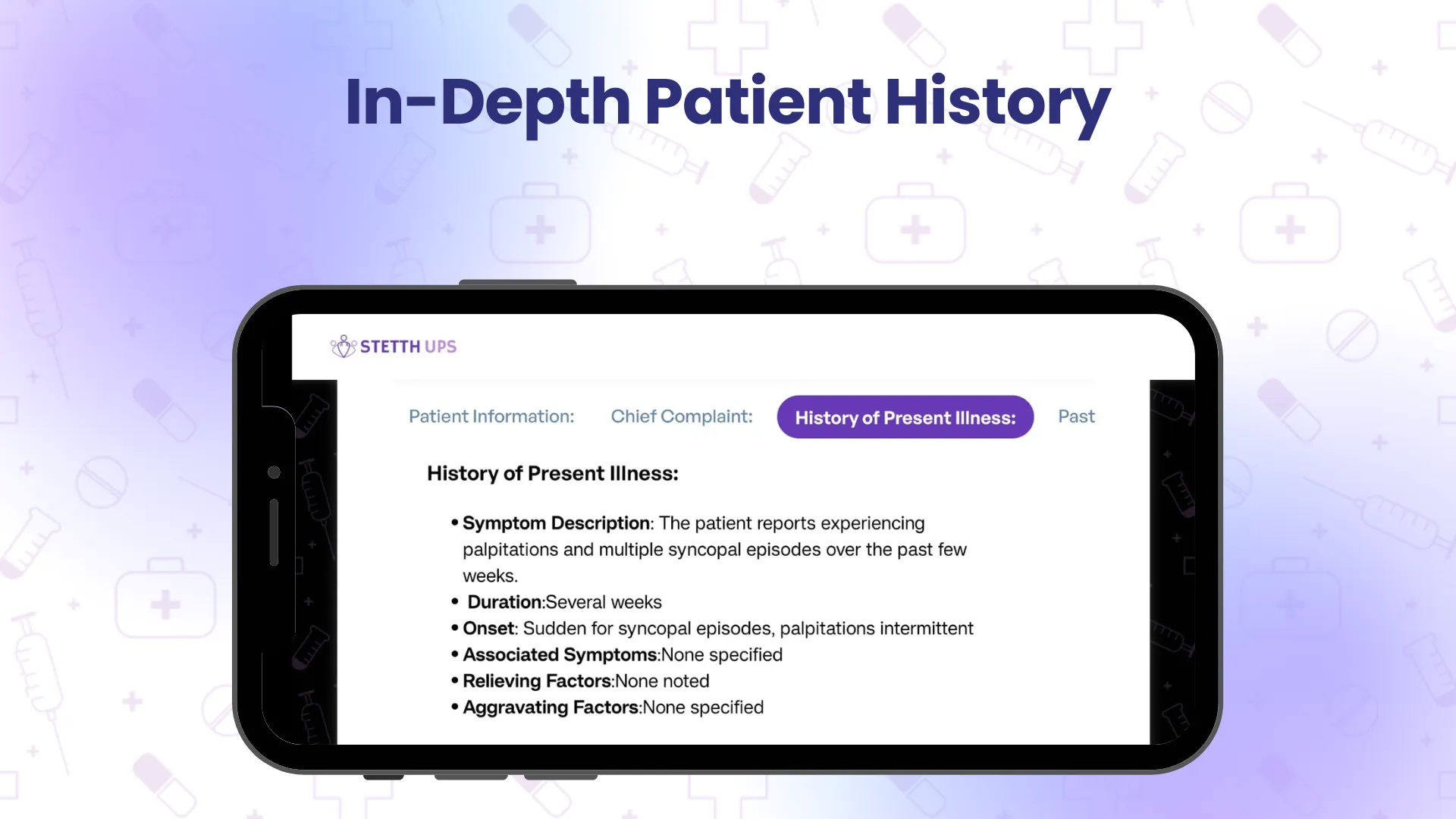 In-Depth Patient History

STETTH UPS

Patient Information: Chief Complaint: History of Present Illness: Past

History of Present Illness:

• Symptom Description: The patient reports experiencing palpitations and multiple syncopal episodes over the past few weeks.
• Duration:Several weeks
• Onset: Sudden for syncopal episodes, palpitations intermittent
• Associated Symptoms:None specified
• Relieving Factors:None noted
• Aggravating Factors:None specified